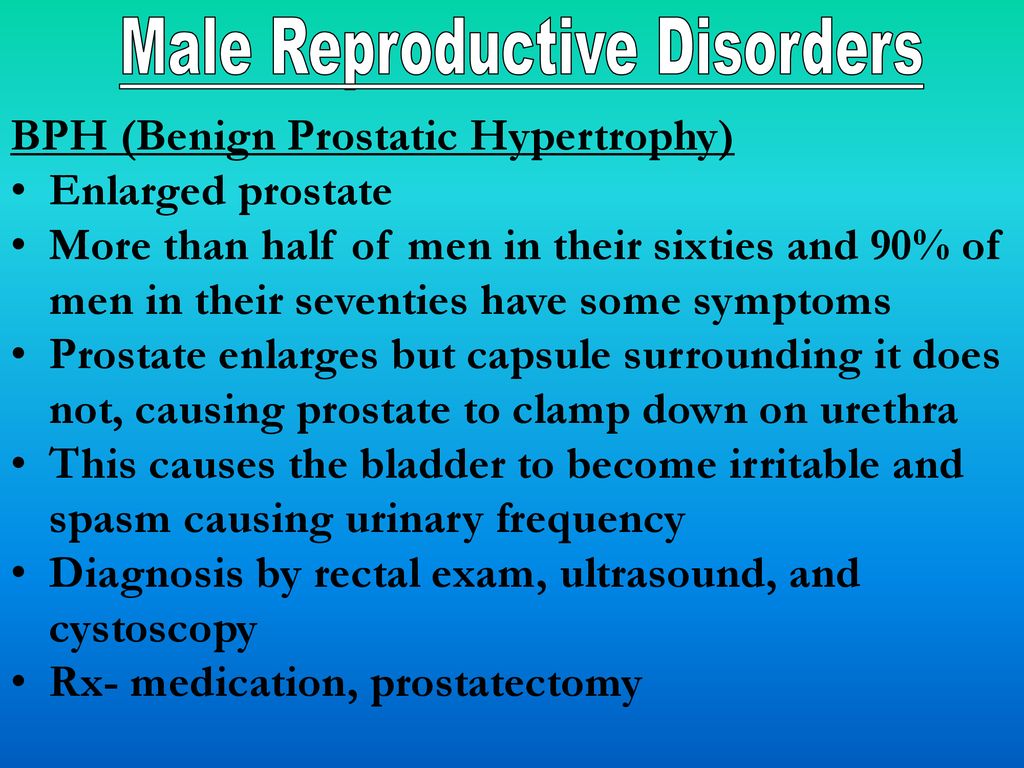 Male Reproductive Disorders

BPH (Benign Prostatic Hypertrophy)

• Enlarged prostate
• More than half of men in their sixties and 90% of men in their seventies have some symptoms
• Prostate enlarges but capsule surrounding it does not, causing prostate to clamp down on urethra
• This causes the bladder to become irritable and spasm causing urinary frequency
• Diagnosis by rectal exam, ultrasound, and cystoscopy
• Rx- medication, prostatectomy